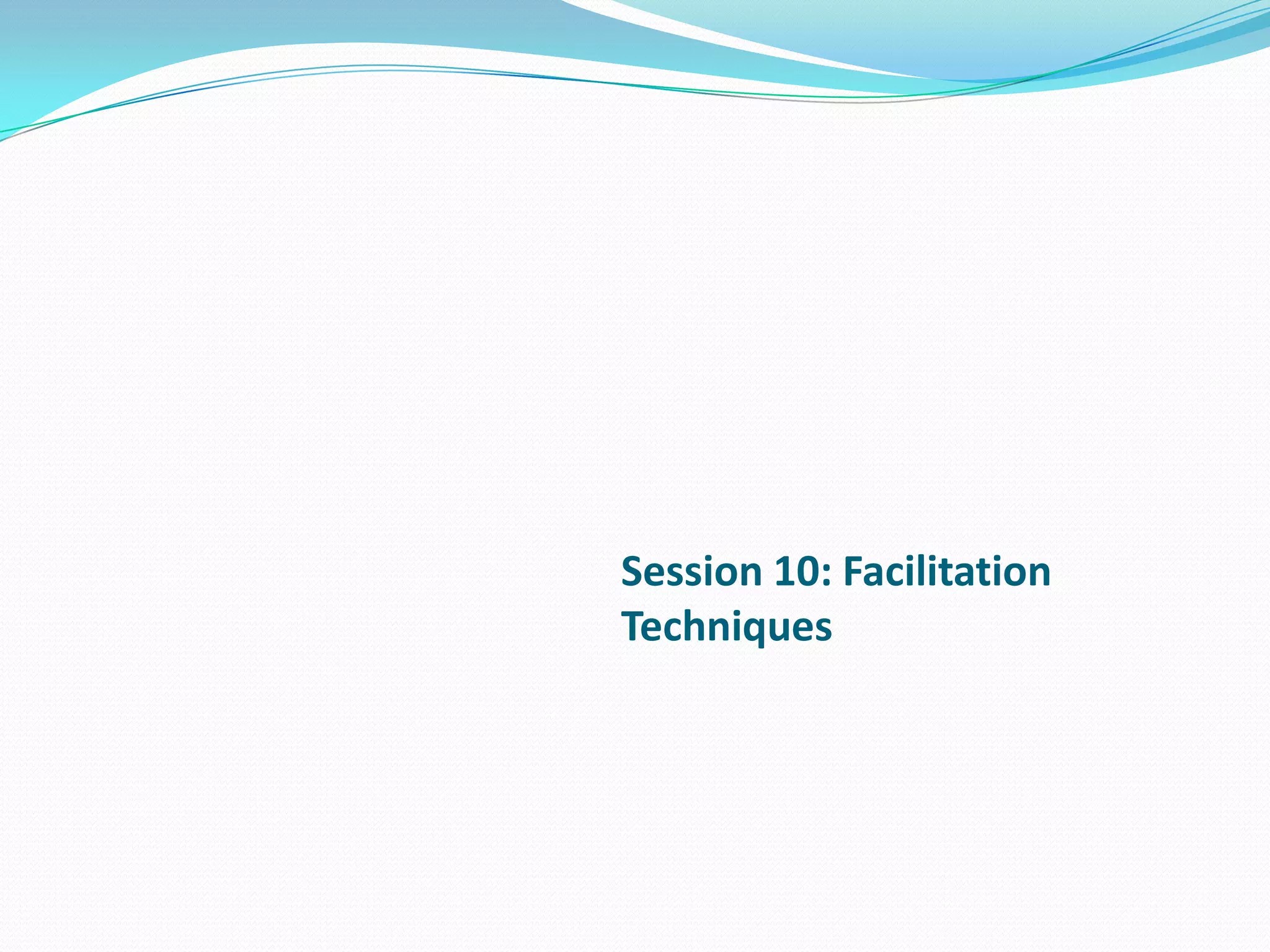 Session 10: Facilitation Techniques